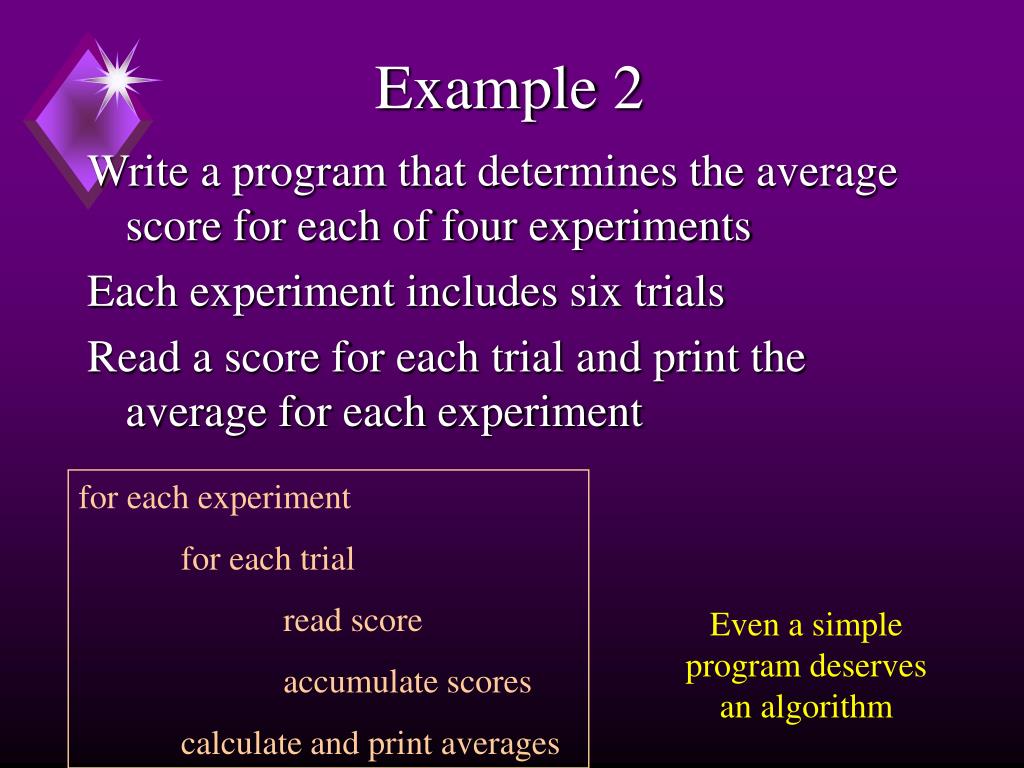 Example 2

Write a program that determines the average score for each of four experiments

Each experiment includes six trials

Read a score for each trial and print the average for each experiment

for each experiment

for each trial

read score

accumulate scores

calculate and print averages

Even a simple program deserves an algorithm